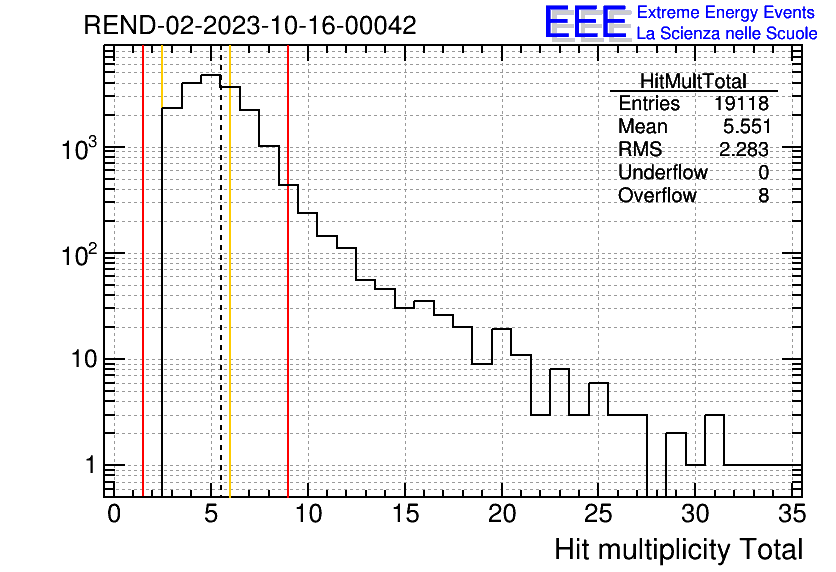 REND-02-2023-10-16-00042

EEE Extreme Energy Events
La Scienza nelle Scuole

| HitMultTotal | |
|---|---|
| Entries | 19118 |
| Mean | 5.551 |
| RMS | 2.283 |
| Underflow | 0 |
| Overflow | 8 |

$10^3$

$10^2$

10

1

0 5 10 15 20 25 30 35

Hit multiplicity Total